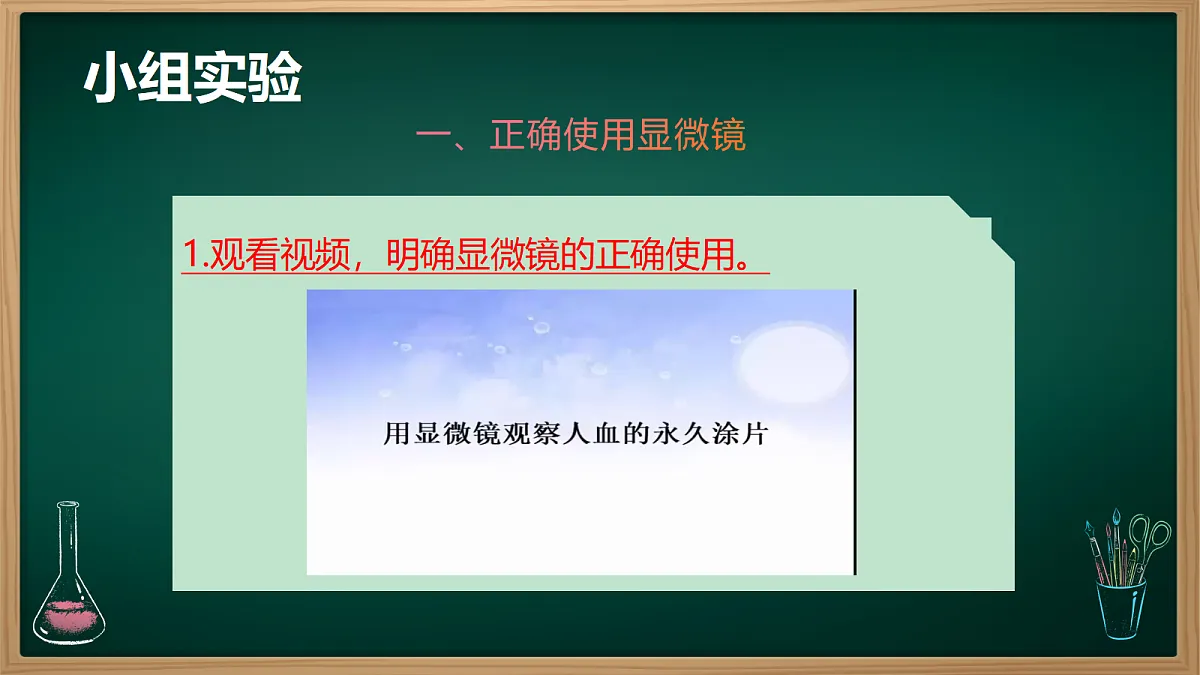 小组实验

一、正确使用显微镜

1.观看视频，明确显微镜的正确使用。

用显微镜观察人血的永久涂片